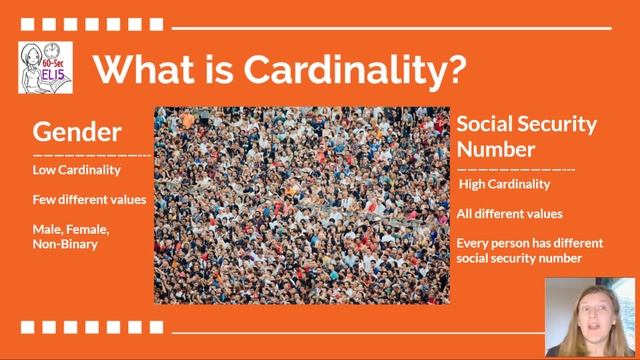 60-Sec ELI5

What is Cardinality?

Gender

Low Cardinality

Few different values

Male, Female, Non-Binary

Social Security Number

High Cardinality

All different values

Every person has different social security number